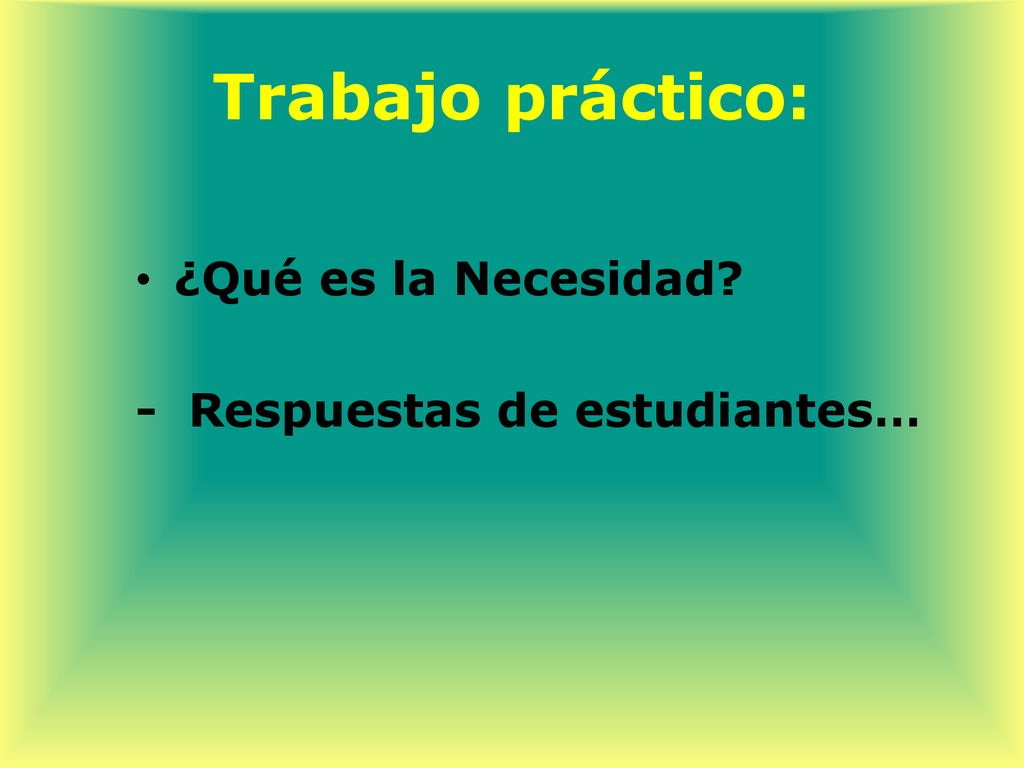 Trabajo práctico:

• ¿Qué es la Necesidad?

- Respuestas de estudiantes…